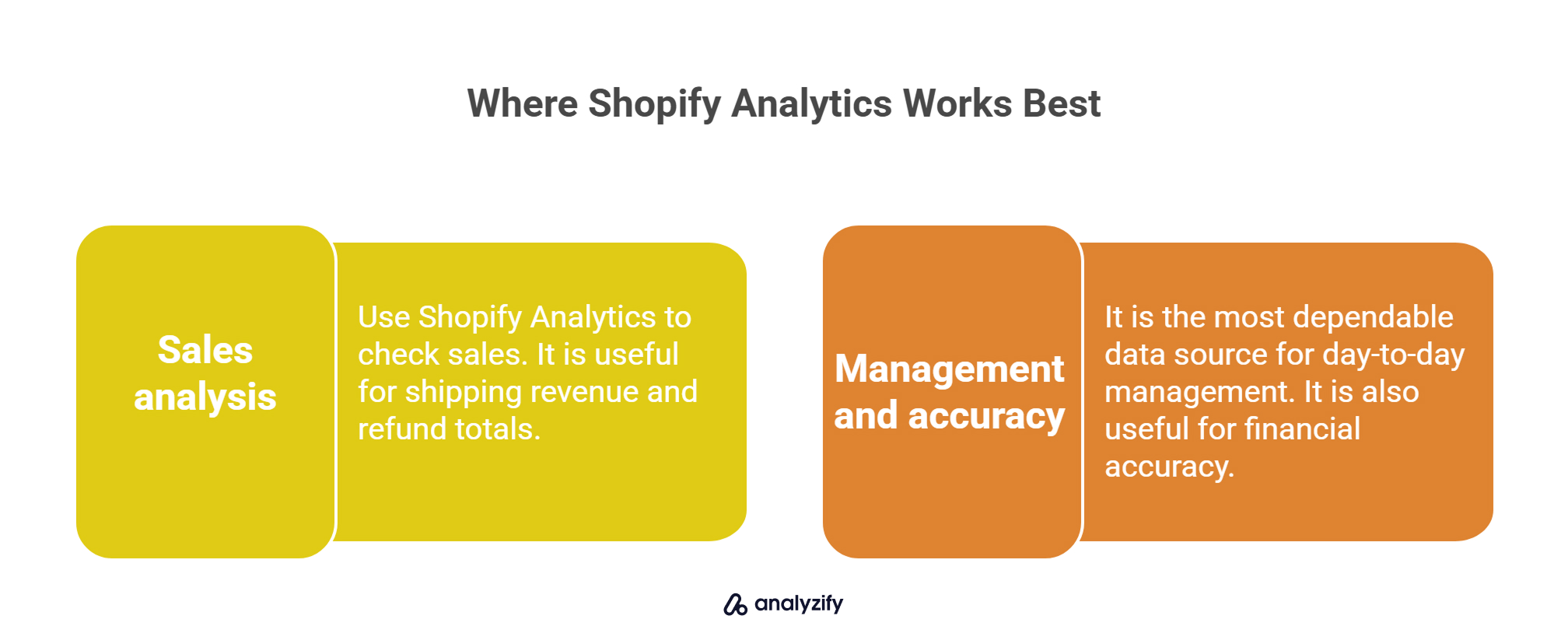 Where Shopify Analytics Works Best

Sales analysis

Use Shopify Analytics to check sales. It is useful for shipping revenue and refund totals.

Management and accuracy

It is the most dependable data source for day-to-day management. It is also useful for financial accuracy.

analyzify